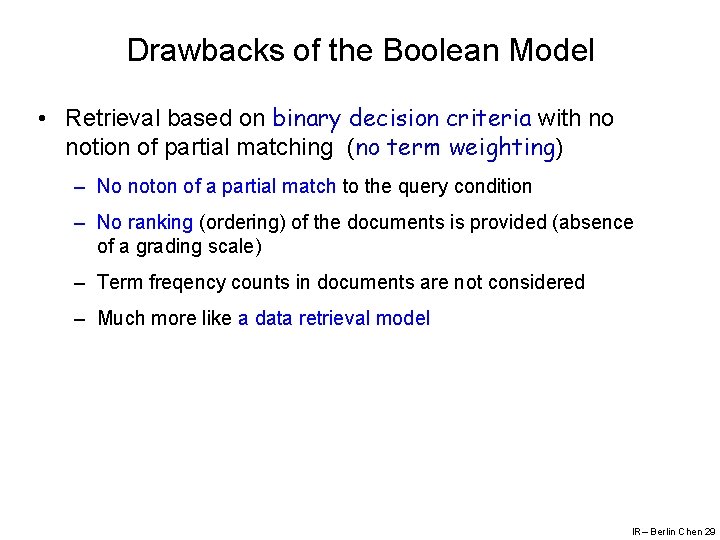 Drawbacks of the Boolean Model

• Retrieval based on binary decision criteria with no notion of partial matching (no term weighting)

– No noton of a partial match to the query condition

– No ranking (ordering) of the documents is provided (absence of a grading scale)

– Term freqency counts in documents are not considered

– Much more like a data retrieval model

IR – Berlin Chen 29